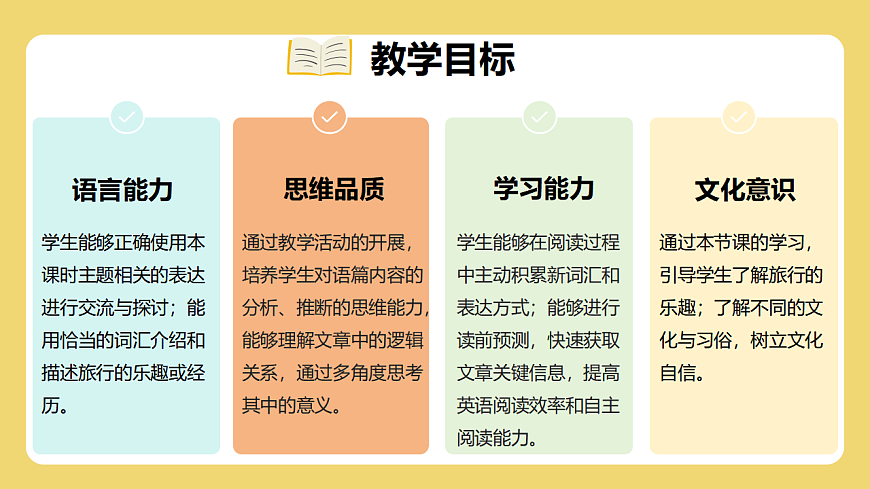 教学目标

语言能力

学生能够正确使用本课时主题相关的表达进行交流与探讨；能用恰当的词汇介绍和描述旅行的乐趣或经历。

思维品质

通过教学活动的开展，培养学生对语篇内容的分析、推断的思维能力，能够理解文章中的逻辑关系，通过多角度思考其中的意义。

学习能力

学生能够在阅读过程中主动积累新词汇和表达方式；能够进行读前预测，快速获取文章关键信息，提高英语阅读效率和自主阅读能力。

文化意识

通过本节课的学习，引导学生了解旅行的乐趣；了解不同的文化与习俗，树立文化自信。